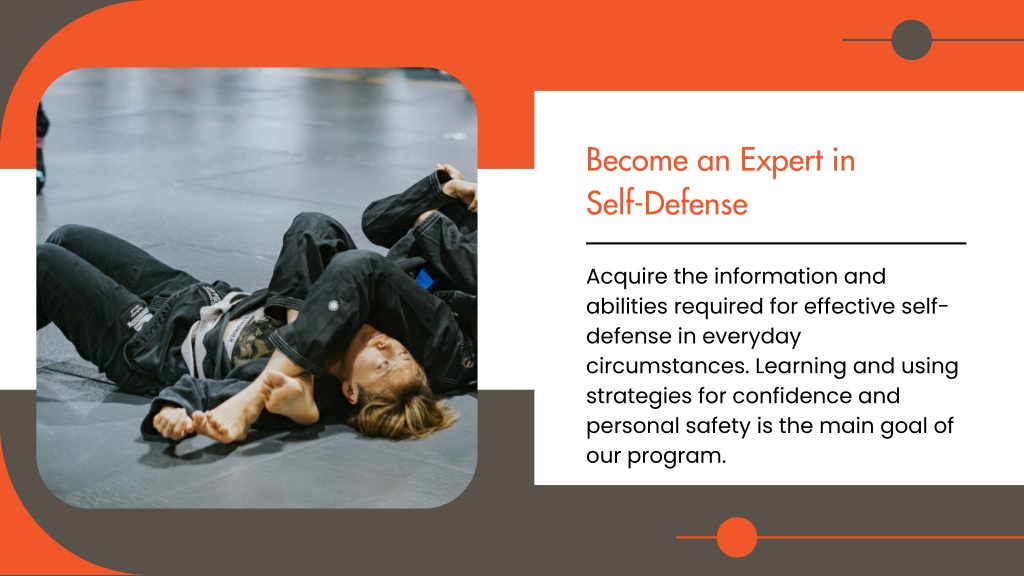 Become an Expert in Self-Defense

Acquire the information and abilities required for effective self-defense in everyday circumstances. Learning and using strategies for confidence and personal safety is the main goal of our program.